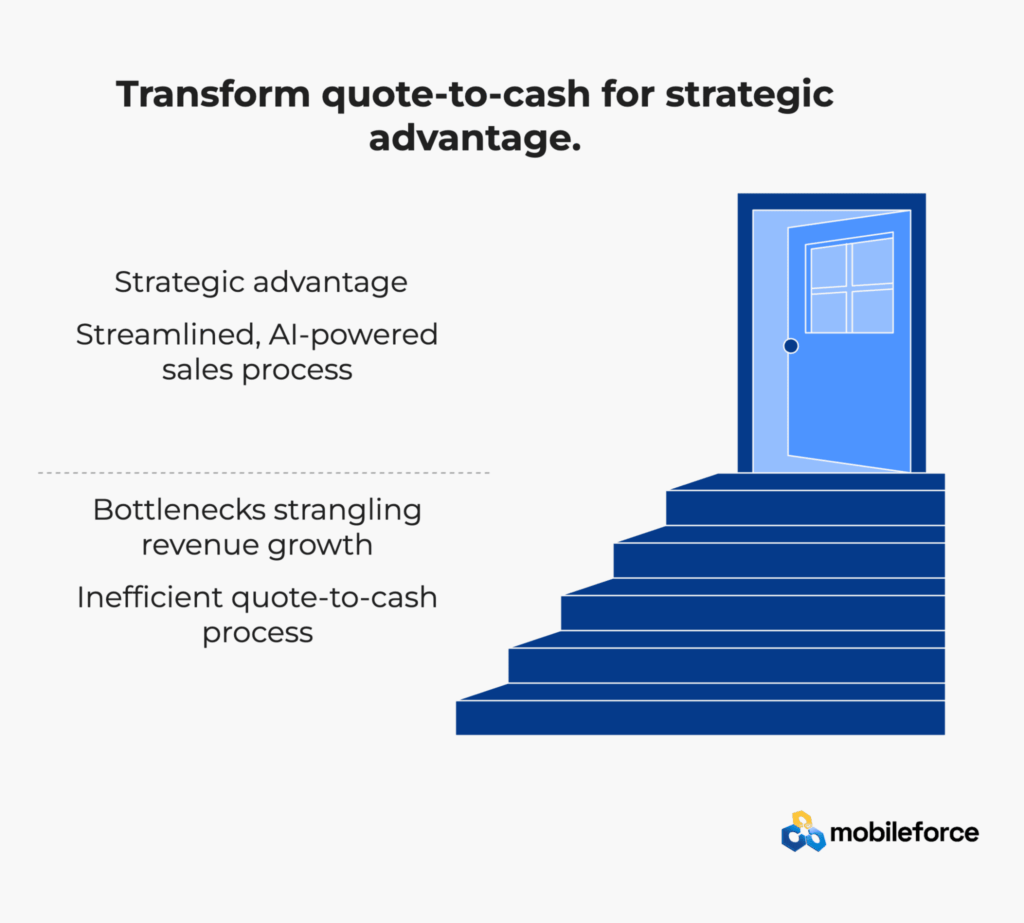 Transform quote-to-cash for strategic advantage.

Strategic advantage

Streamlined, AI-powered sales process

Bottlenecks strangling revenue growth

Inefficient quote-to-cash process

mobileforce